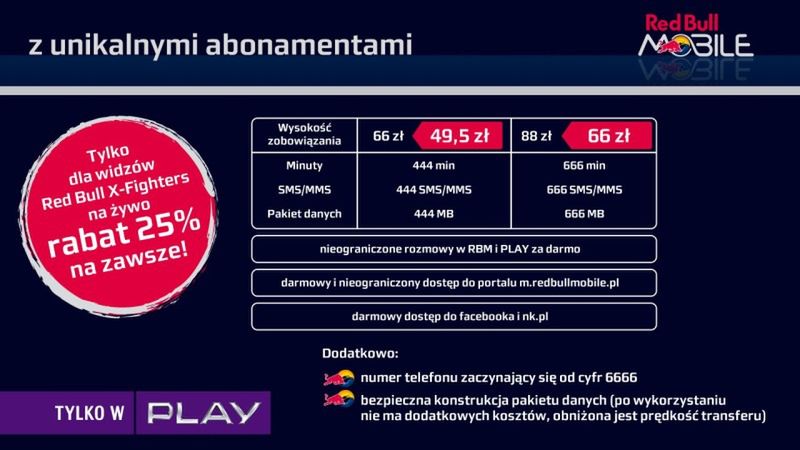 z unikalnymi abonamentami

Red Bull MOBILE

Tylko dla widzów Red Bull X-Fighters na żywo rabat 25% na zawsze!

| Wysokość zobowiązania | 66 zł 49,5 zł | 88 zł 66 zł |
|---|---|---|
| Minuty | 444 min | 666 min |
| SMS/MMS | 444 SMS/MMS | 666 SMS/MMS |
| Pakiet danych | 444 MB | 666 MB |

nieograniczone rozmowy w RBM i PLAY za darmo

darmowy i nieograniczony dostęp do portalu m.redbullmobile.pl

darmowy dostęp do facebooka i nk.pl

Dodatkowo:

numer telefonu zaczynający się od cyfr 6666

bezpieczna konstrukcja pakietu danych (po wykorzystaniu nie ma dodatkowych kosztów, obniżona jest prędkość transferu)

TYLKO W PLAY